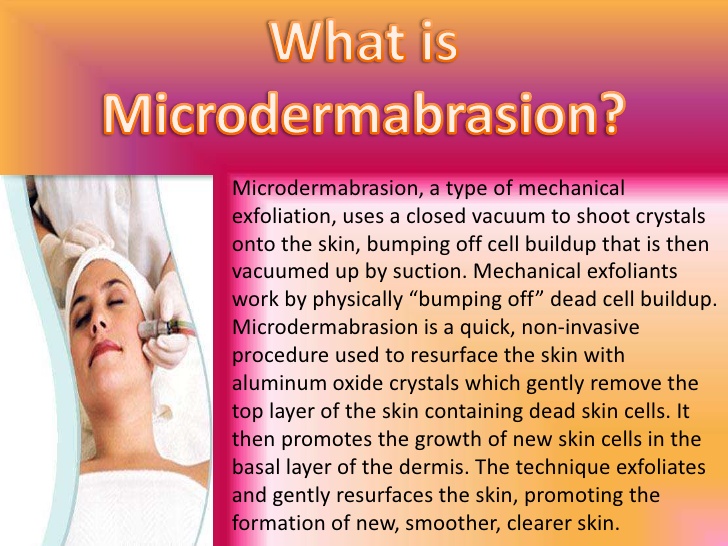 What is Microdermabrasion?

Microdermabrasion, a type of mechanical exfoliation, uses a closed vacuum to shoot crystals onto the skin, bumping off cell buildup that is then vacuumed up by suction. Mechanical exfoliants work by physically “bumping off” dead cell buildup. Microdermabrasion is a quick, non-invasive procedure used to resurface the skin with aluminum oxide crystals which gently remove the top layer of the skin containing dead skin cells. It then promotes the growth of new skin cells in the basal layer of the dermis. The technique exfoliates and gently resurfaces the skin, promoting the formation of new, smoother, clearer skin.